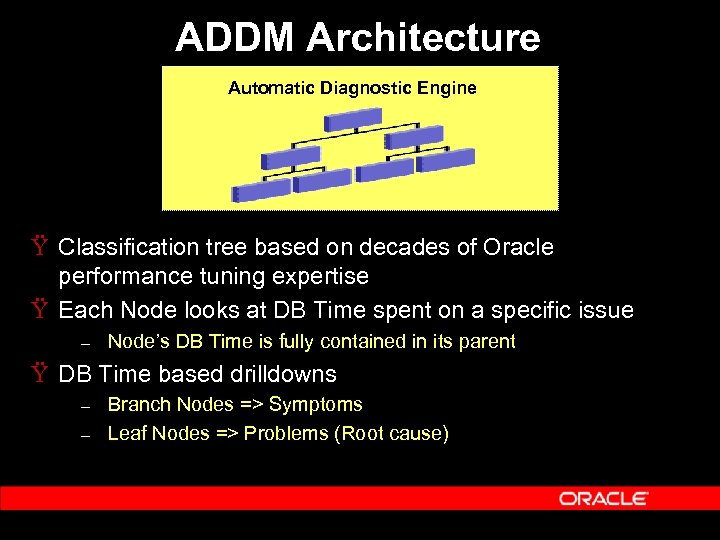 ADDM Architecture

Automatic Diagnostic Engine

Ÿ Classification tree based on decades of Oracle performance tuning expertise

Ÿ Each Node looks at DB Time spent on a specific issue

– Node's DB Time is fully contained in its parent

Ÿ DB Time based drilldowns

– Branch Nodes => Symptoms

– Leaf Nodes => Problems (Root cause)

ORACLE